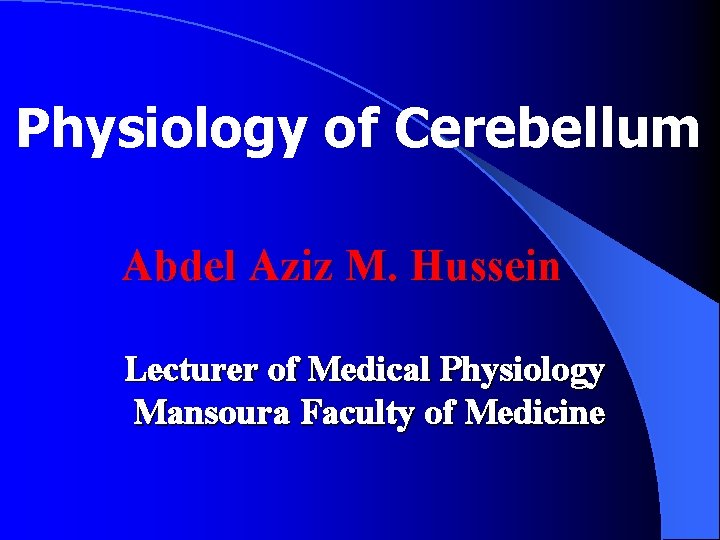 Physiology of Cerebellum

Abdel Aziz M. Hussein

Lecturer of Medical Physiology
Mansoura Faculty of Medicine